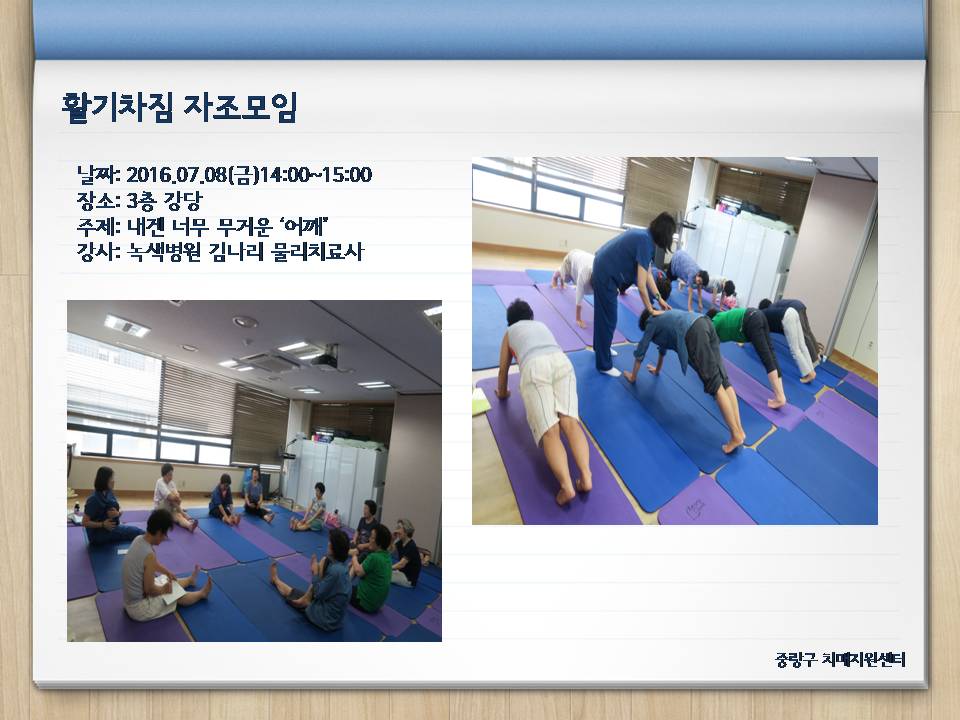 활기차짐 자조모임

날짜: 2016.07.08(금)14:00~15:00
장소: 3층 강당
주제: 내겐 너무 무거운 '어깨'
강사: 녹색병원 김나리 물리치료사

중랑구 치매지원센터